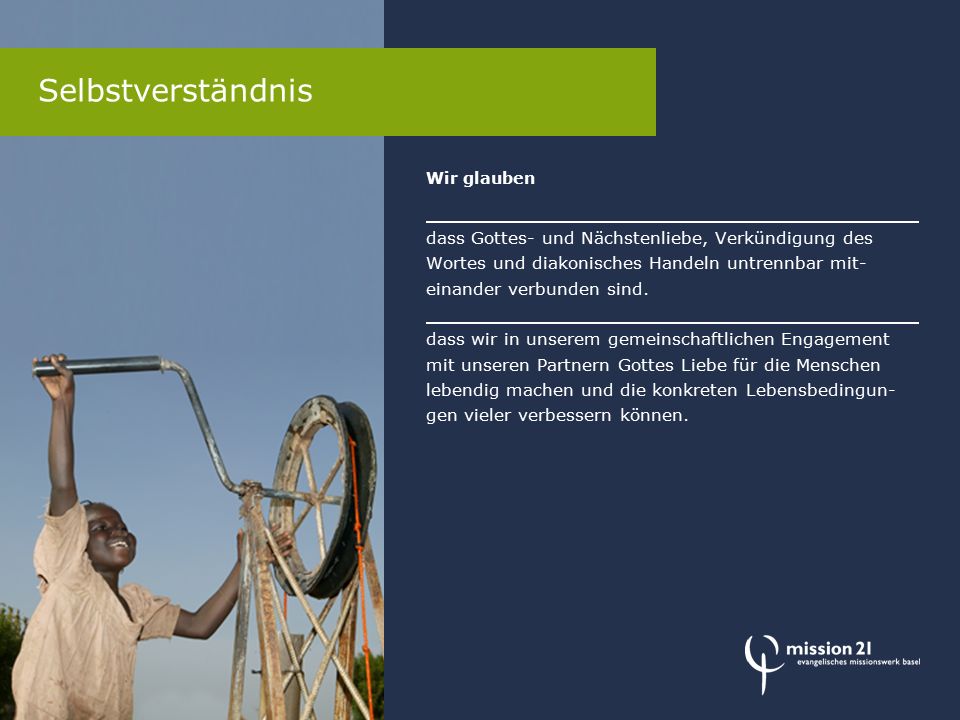 Selbstverständnis

Wir glauben

dass Gottes- und Nächstenliebe, Verkündigung des Wortes und diakonisches Handeln untrennbar miteinander verbunden sind.

dass wir in unserem gemeinschaftlichen Engagement mit unseren Partnern Gottes Liebe für die Menschen lebendig machen und die konkreten Lebensbedingungen vieler verbessern können.

mission 21
evangelisches missionswerk basel